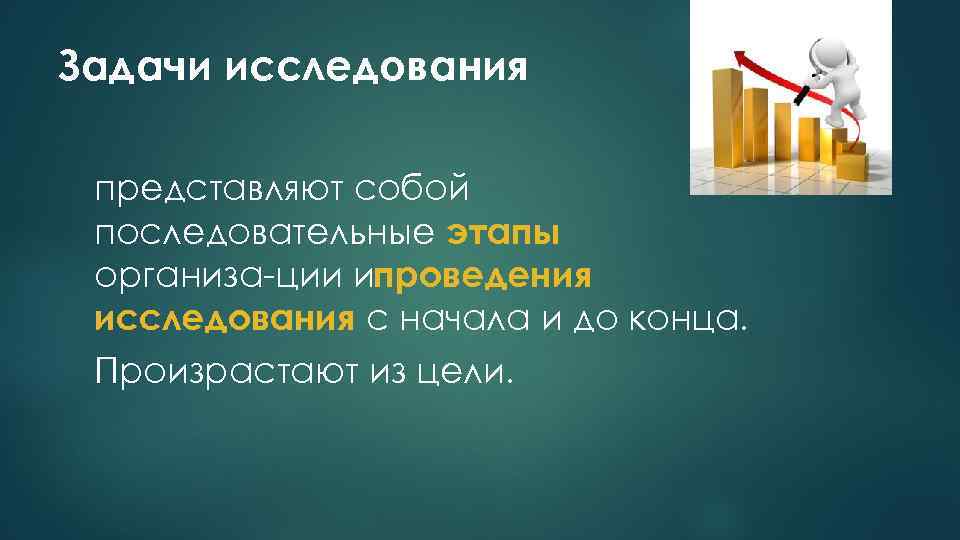 Задачи исследования

представляют собой последовательные этапы организа-ции ипроведения исследования с начала и до конца.

Произрастают из цели.